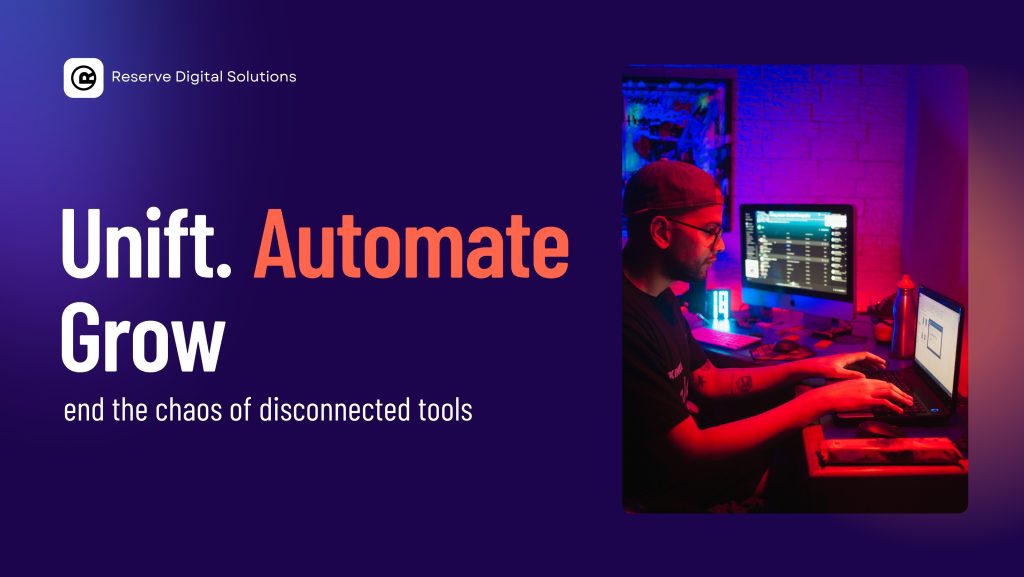 Reserve Digital Solutions

Unift. Automate Grow

end the chaos of disconnected tools